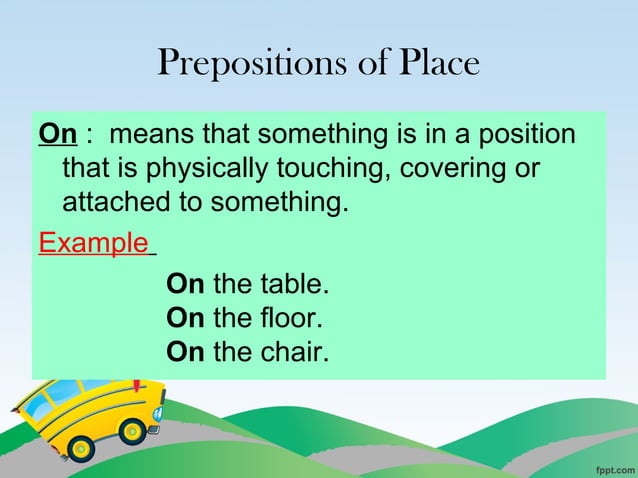 Prepositions of Place

On : means that something is in a position that is physically touching, covering or attached to something.

Example

On the table.
On the floor.
On the chair.

fppt.com